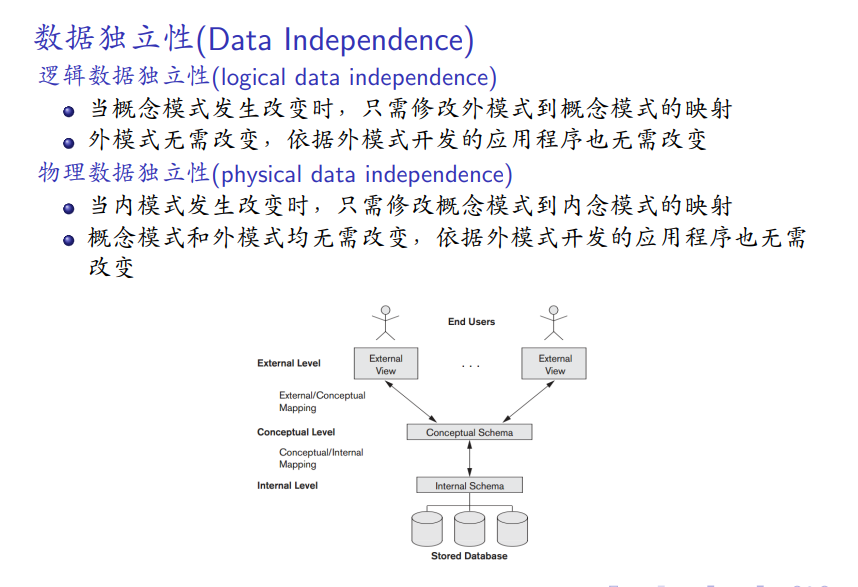 数据独立性(Data Independence)

逻辑数据独立性(logical data independence)

- 当概念模式发生改变时，只需修改外模式到概念模式的映射
- 外模式无需改变，依据外模式开发的应用程序也无需改变

物理数据独立性(physical data independence)

- 当内模式发生改变时，只需修改概念模式到内念模式的映射
- 概念模式和外模式均无需改变，依据外模式开发的应用程序也无需改变

End Users

External Level

External View

. . .

External View

External/Conceptual Mapping

Conceptual Level

Conceptual Schema

Conceptual/Internal Mapping

Internal Level

Internal Schema

Stored Database